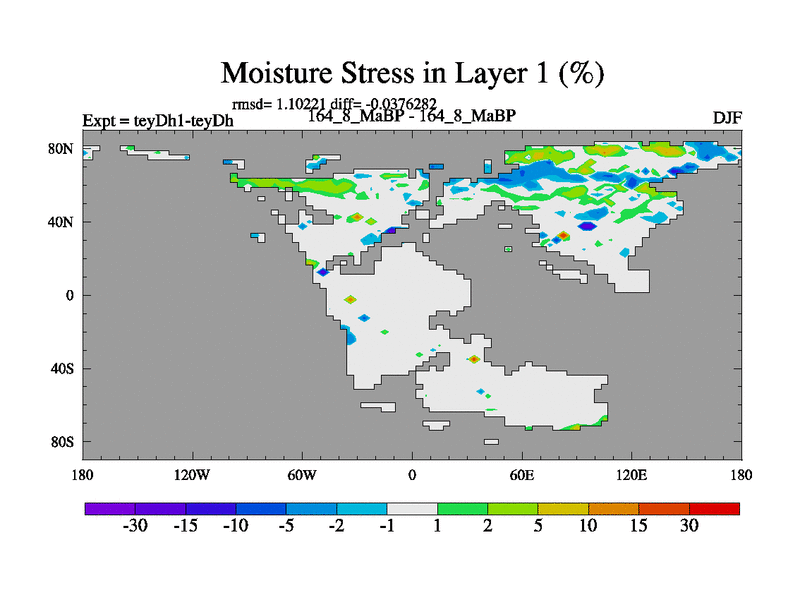 Moisture Stress in Layer 1 (%)

rmsd= 1.10221 diff= -0.0376282
Expt = teyDh1-teyDh
164_8_MaBP - 164_8_MaBP
DJF

80N
40N
0
40S
80S

180
120W
60W
0
60E
120E
180

-30 -15 -10 -5 -2 -1 1 2 5 10 15 30